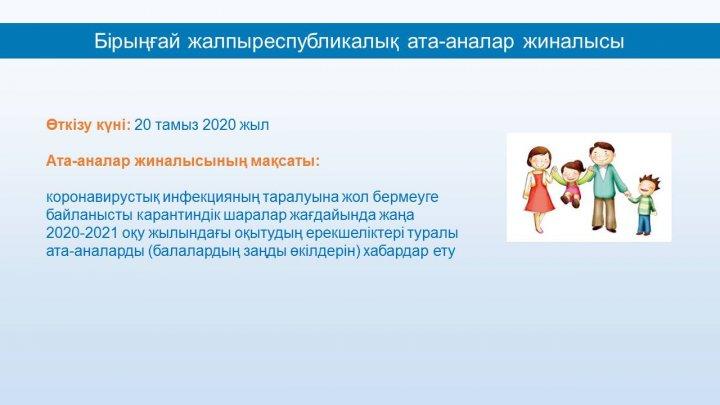 Бірыңғай жалпыреспубликалық ата-аналар жиналысы

Өткізу күні: 20 тамыз 2020 жыл

Ата-аналар жиналысының мақсаты:

коронавирустық инфекцияның таралуына жол бермеуге байланысты карантиндік шаралар жағдайында жаңа 2020-2021 оқу жылындағы оқытудың ерекшеліктері туралы ата-аналарды (балалардың заңды өкілдерін) хабардар ету